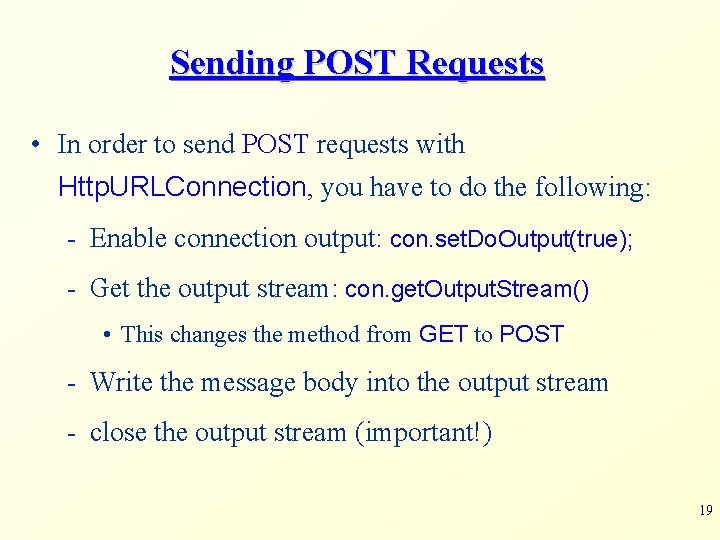 Sending POST Requests

• In order to send POST requests with HttpURLConnection, you have to do the following:

- Enable connection output: con.setDoOutput(true);

- Get the output stream: con.getOutputStream()

• This changes the method from GET to POST

- Write the message body into the output stream

- close the output stream (important!)

19